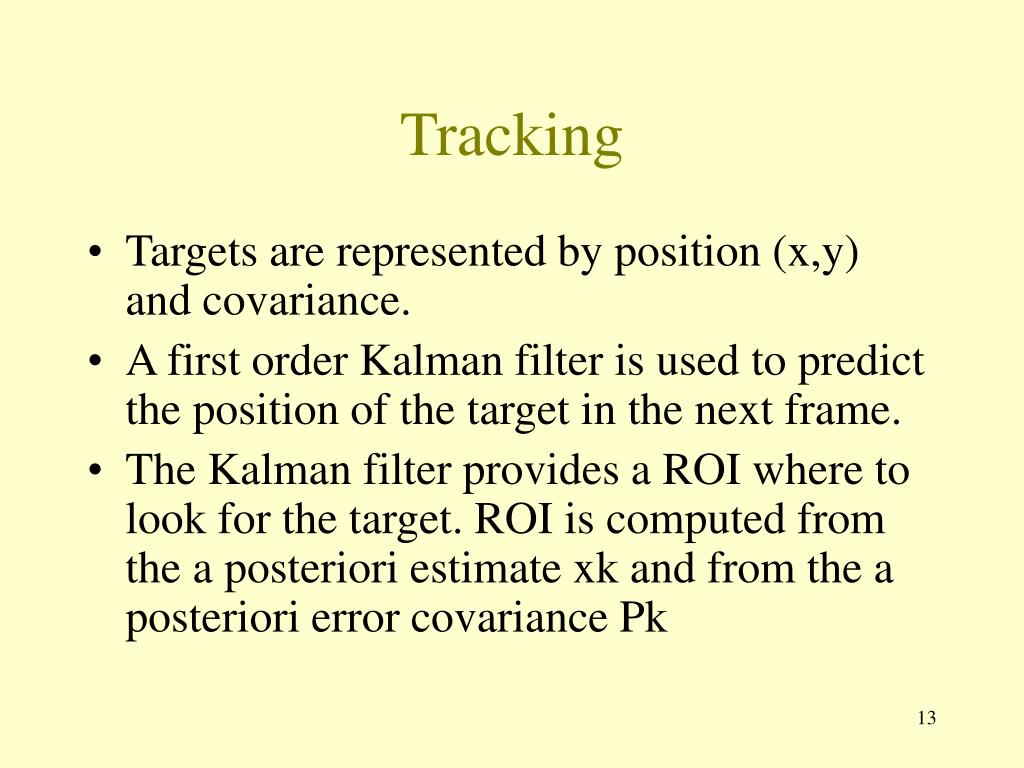 Tracking

• Targets are represented by position (x,y) and covariance.
• A first order Kalman filter is used to predict the position of the target in the next frame.
• The Kalman filter provides a ROI where to look for the target. ROI is computed from the a posteriori estimate xk and from the a posteriori error covariance Pk

13